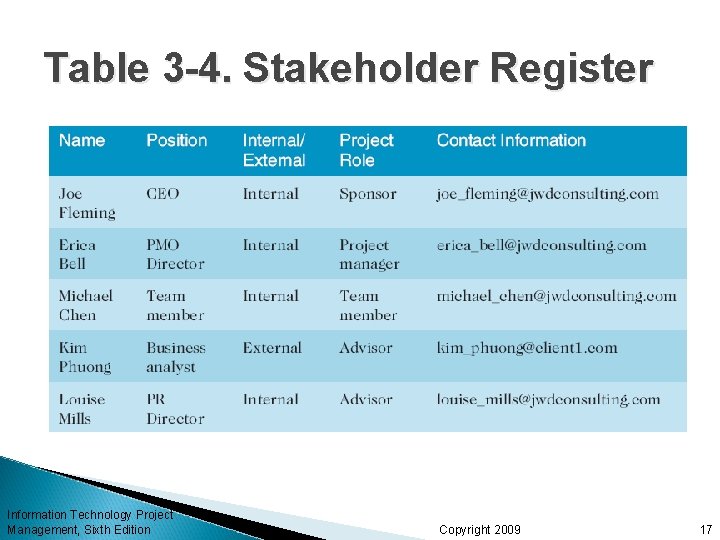 Table 3-4. Stakeholder Register

| Name | Position | Internal/ External | Project Role | Contact Information |
|---|---|---|---|---|
| Joe Fleming | CEO | Internal | Sponsor | joe_fleming@jwdconsulting.com |
| Erica Bell | PMO Director | Internal | Project manager | erica_bell@jwdconsulting.com |
| Michael Chen | Team member | Internal | Team member | michael_chen@jwdconsulting.com |
| Kim Phuong | Business analyst | External | Advisor | kim_phuong@client1.com |
| Louise Mills | PR Director | Internal | Advisor | louise_mills@jwdconsulting.com |

Information Technology Project Management, Sixth Edition

Copyright 2009

17